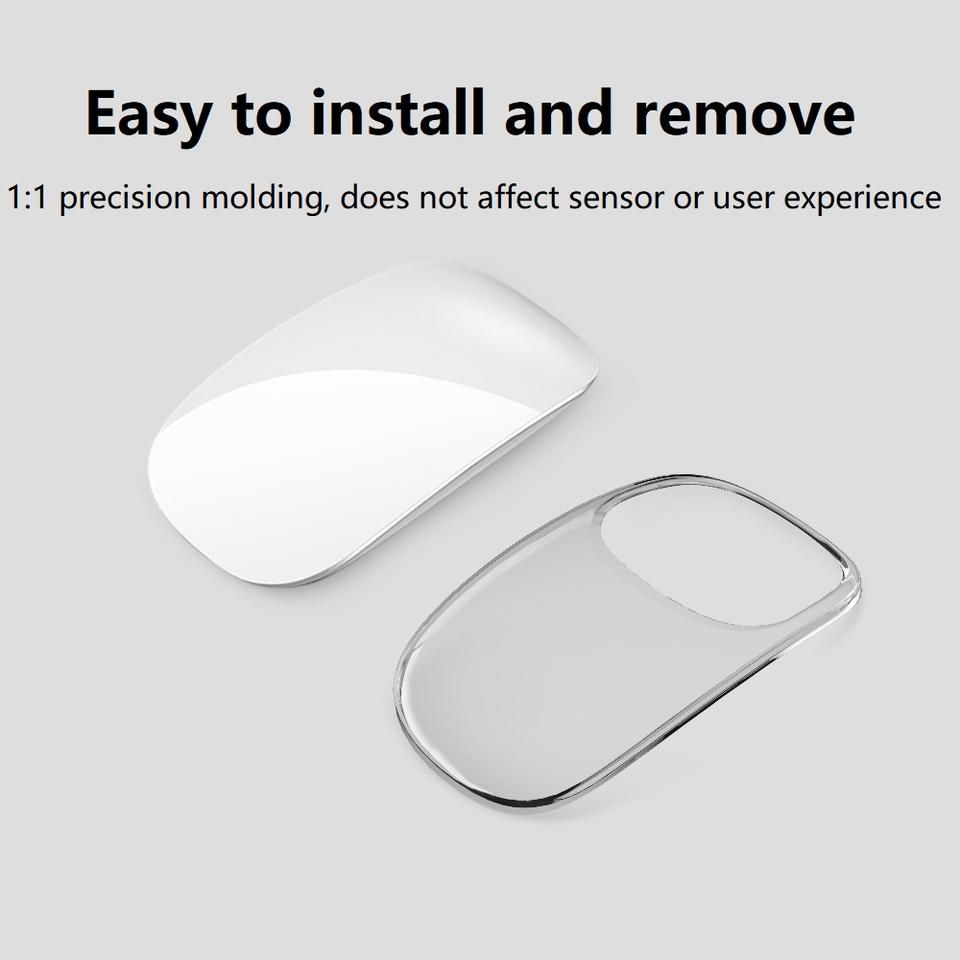 Easy to install and remove

1:1 precision molding, does not affect sensor or user experience